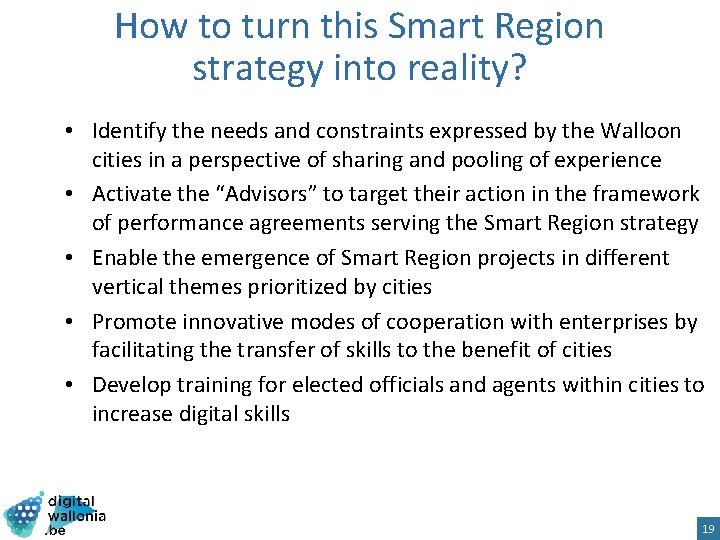 How to turn this Smart Region strategy into reality?

• Identify the needs and constraints expressed by the Walloon cities in a perspective of sharing and pooling of experience

• Activate the “Advisors” to target their action in the framework of performance agreements serving the Smart Region strategy

• Enable the emergence of Smart Region projects in different vertical themes prioritized by cities

• Promote innovative modes of cooperation with enterprises by facilitating the transfer of skills to the benefit of cities

• Develop training for elected officials and agents within cities to increase digital skills

digital wallonia .be

19